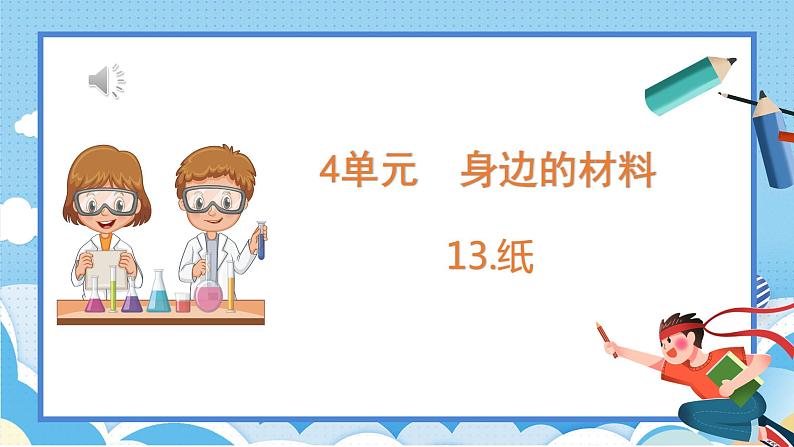 4单元　身边的材料

13.纸